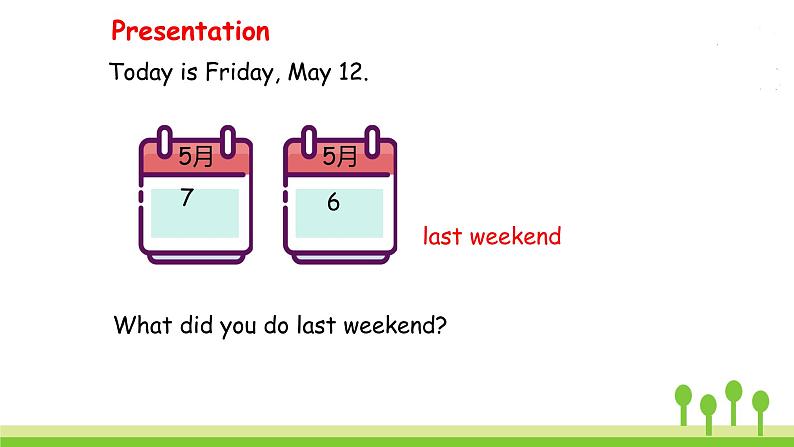 Presentation

Today is Friday, May 12.

5月
7

5月
6

last weekend

What did you do last weekend?